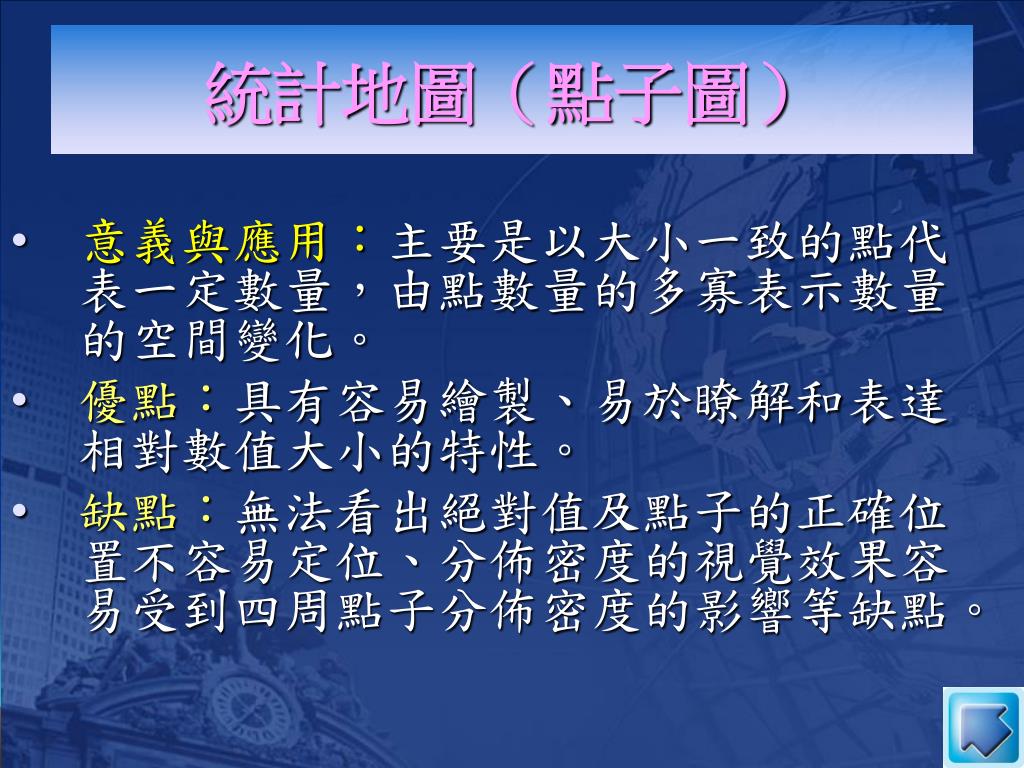 統計地圖（點子圖）

• 意義與應用：主要是以大小一致的點代表一定數量，由點數量的多寡表示數量的空間變化。

• 優點：具有容易繪製、易於瞭解和表達相對數值大小的特性。

• 缺點：無法看出絕對值及點子的正確位置不容易定位、分佈密度的視覺效果容易受到四周點子分佈密度的影響等缺點。